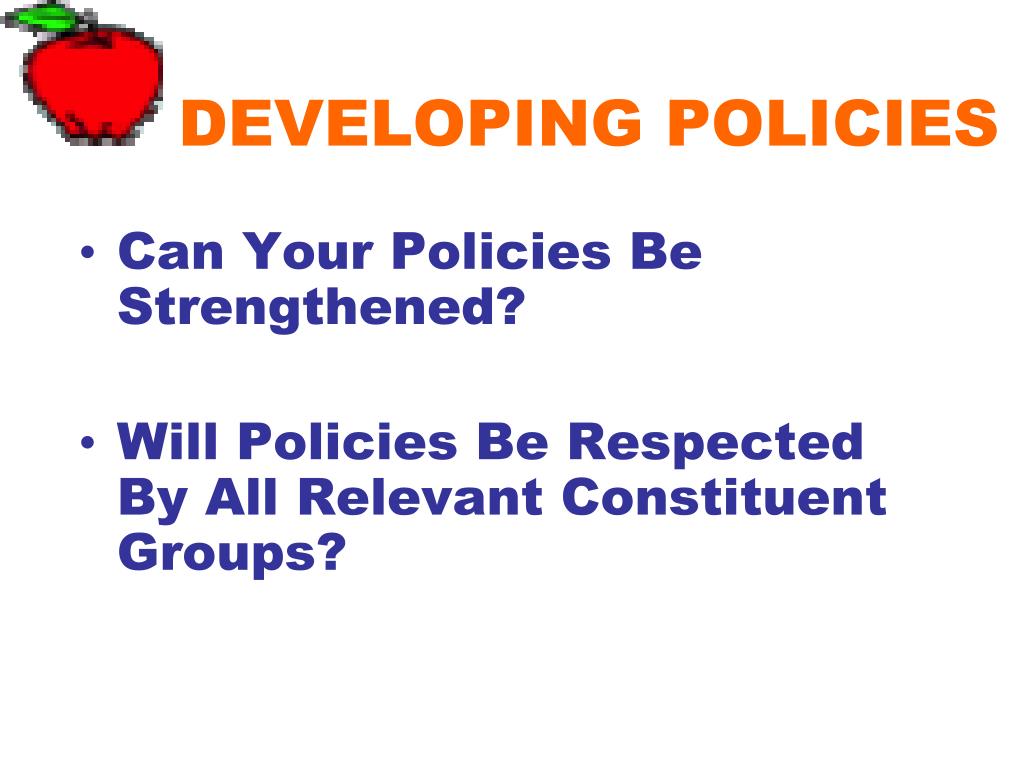 DEVELOPING POLICIES

• Can Your Policies Be Strengthened?

• Will Policies Be Respected By All Relevant Constituent Groups?